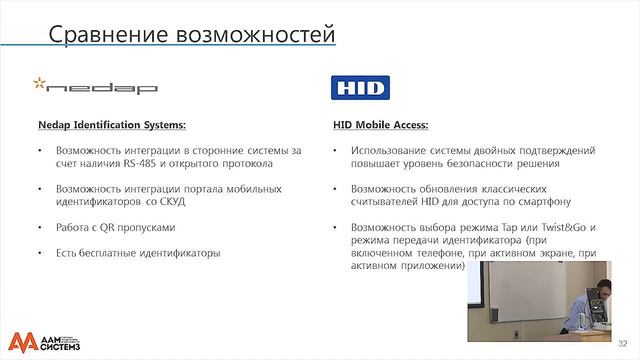 Сравнение возможностей

nedap

Nedap Identification Systems:

• Возможность интеграции в сторонние системы за счет наличия RS-485 и открытого протокола

• Возможность интеграции портала мобильных идентификаторов со СКУД

• Работа с QR пропусками

• Есть бесплатные идентификаторы

HID

HID Mobile Access:

• Использование системы двойных подтверждений повышает уровень безопасности решения

• Возможность обновления классических считывателей HID для доступа по смартфону

• Возможность выбора режима Tap или Twist&Go и режима передачи идентификатора (при включенном телефоне, при активном экране, при активном приложении)

ААМ СИСТЕМЗ

32